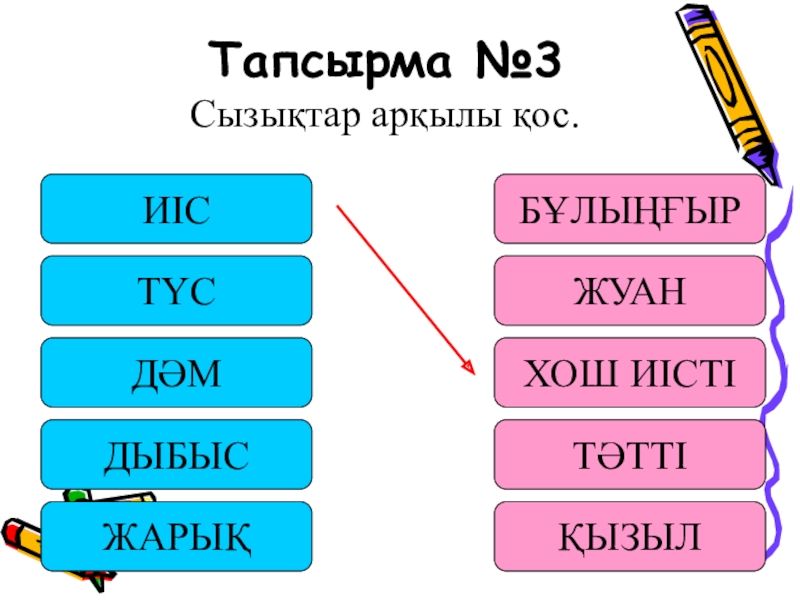 Тапсырма №3
Сызықтар арқылы қос.

ИІС
ТҮС
ДӘМ
ДЫБЫС
ЖАРЫҚ

БҰЛЫҢҒЫР
ЖУАН
ХОШ ИІСТІ
ТӘТТІ
ҚЫЗЫЛ